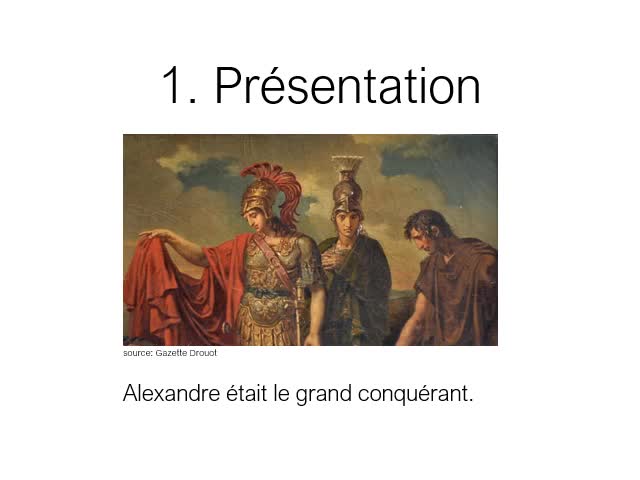 1. Présentation

source: Gazette Drouot

Alexandre était le grand conquérant.